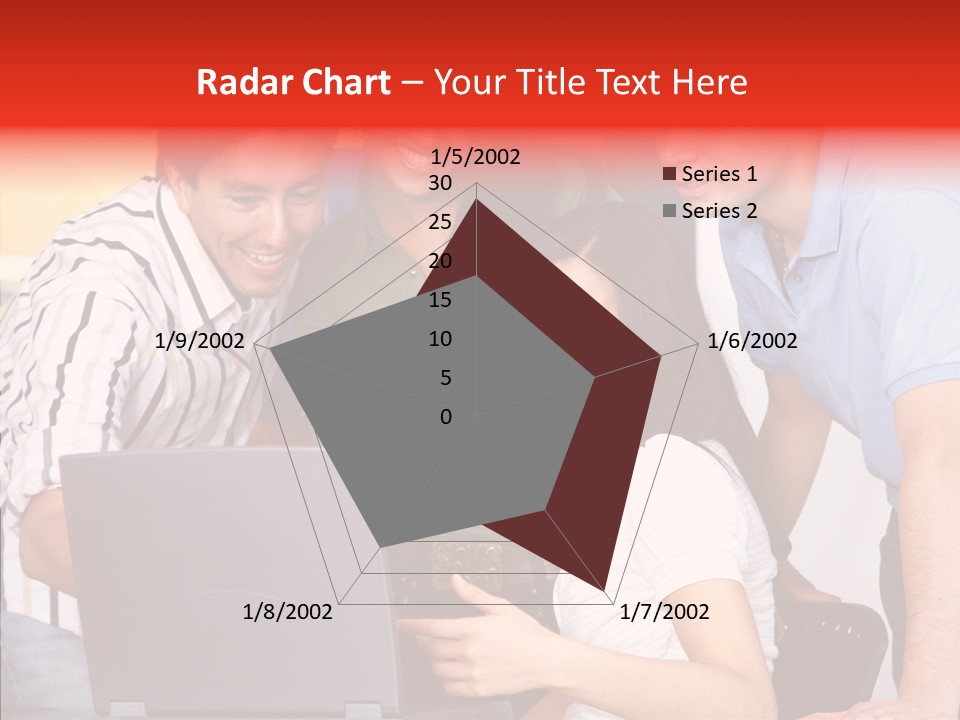 Radar Chart – Your Title Text Here

1/5/2002
30
25
20
15
10
5
0
1/6/2002
1/7/2002
1/8/2002
1/9/2002

Series 1
Series 2